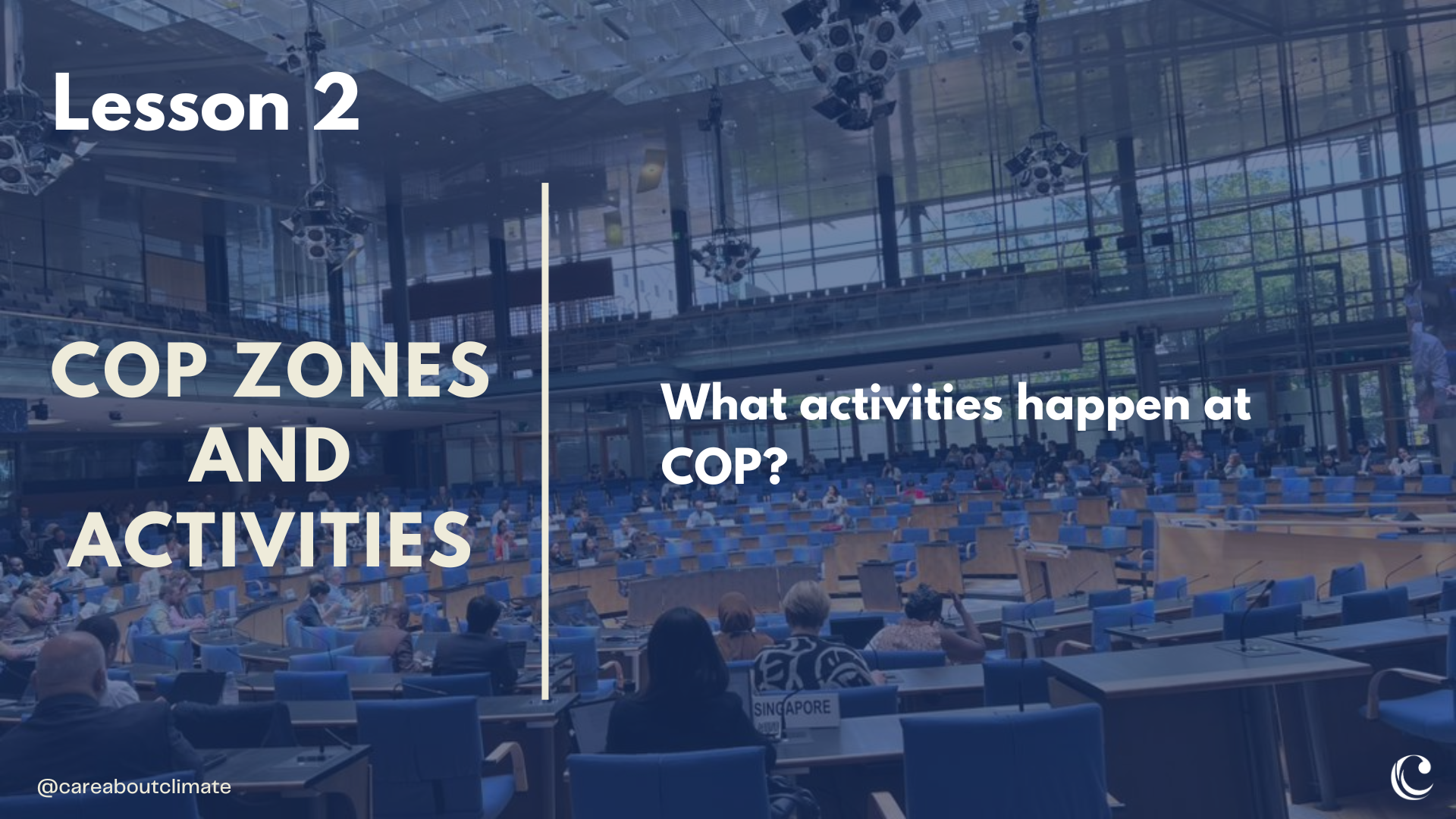 Lesson 2

COP ZONES AND ACTIVITIES

What activities happen at COP?

SINGAPORE

@careaboutclimate